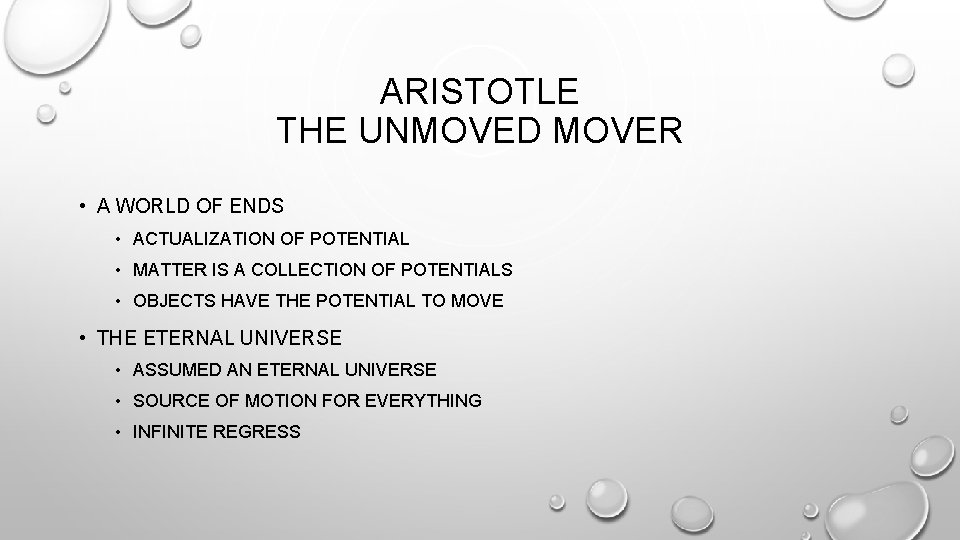 ARISTOTLE
THE UNMOVED MOVER

• A WORLD OF ENDS
  • ACTUALIZATION OF POTENTIAL
  • MATTER IS A COLLECTION OF POTENTIALS
  • OBJECTS HAVE THE POTENTIAL TO MOVE
• THE ETERNAL UNIVERSE
  • ASSUMED AN ETERNAL UNIVERSE
  • SOURCE OF MOTION FOR EVERYTHING
  • INFINITE REGRESS